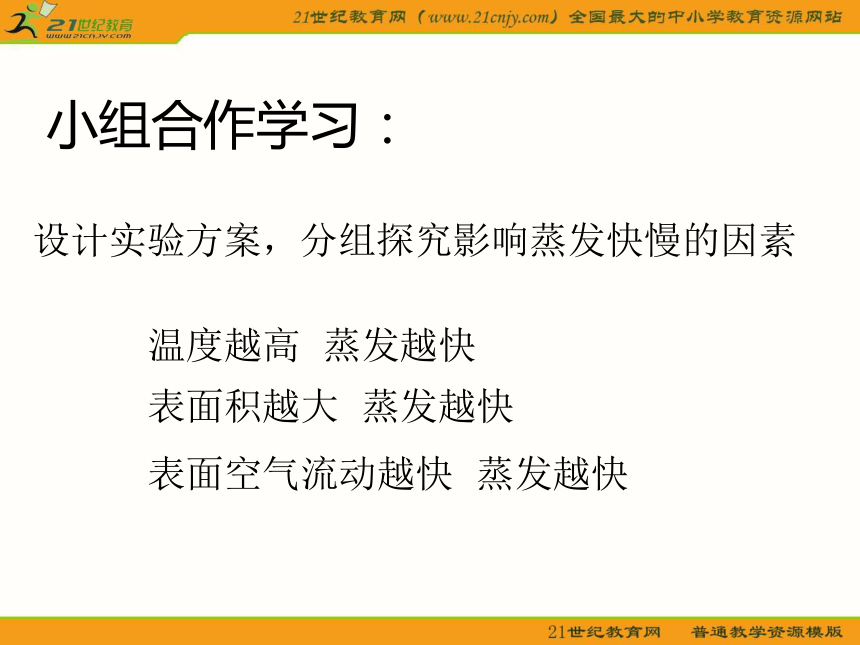 21世纪教育
www.21cnjy.com

21世纪教育网（www.21cnjy.com）全国最大的中小学教育资源网站

小组合作学习：

设计实验方案，分组探究影响蒸发快慢的因素

温度越高 蒸发越快

表面积越大 蒸发越快

表面空气流动越快 蒸发越快

21世纪教育网 普通教学资源模版